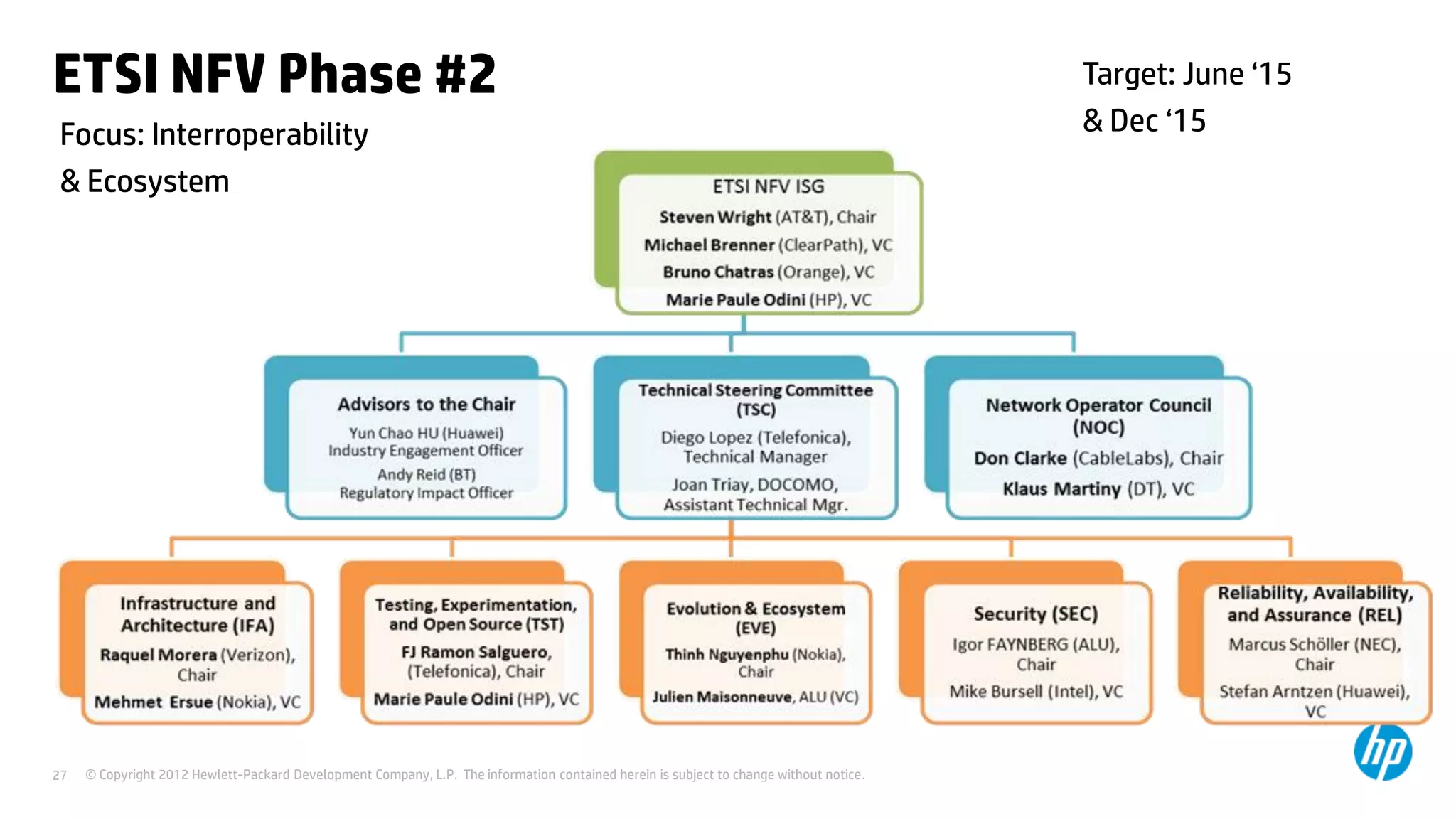 ETSI NFV Phase #2

Focus: Interroperability & Ecosystem

Target: June ‘15 & Dec ‘15

ETSI NFV ISG
Steven Wright (AT&T), Chair
Michael Brenner (ClearPath), VC
Bruno Chatras (Orange), VC
Marie Paule Odini (HP), VC

Advisors to the Chair
Yun Chao HU (Huawei) Industry Engagement Officer
Andy Reid (BT) Regulatory Impact Officer

Technical Steering Committee (TSC)
Diego Lopez (Telefonica), Technical Manager
Joan Triay, DOCOMO, Assistant Technical Mgr.

Network Operator Council (NOC)
Don Clarke (CableLabs), Chair
Klaus Martiny (DT), VC

Infrastructure and Architecture (IFA)
Raquel Morera (Verizon), Chair
Mehmet Ersue (Nokia), VC

Testing, Experimentation, and Open Source (TST)
FJ Ramon Salguero, (Telefonica), Chair
Marie Paule Odini (HP), VC

Evolution & Ecosystem (EVE)
Thinh Nguyenphu (Nokia), Chair
Julien Maisonneuve, ALU (VC)

Security (SEC)
Igor FAYNBERG (ALU), Chair
Mike Bursell (Intel), VC

Reliability, Availability, and Assurance (REL)
Marcus Schöller (NEC), Chair
Stefan Arntzen (Huawei), VC

27 © Copyright 2012 Hewlett-Packard Development Company, L.P. The information contained herein is subject to change without notice.

hp